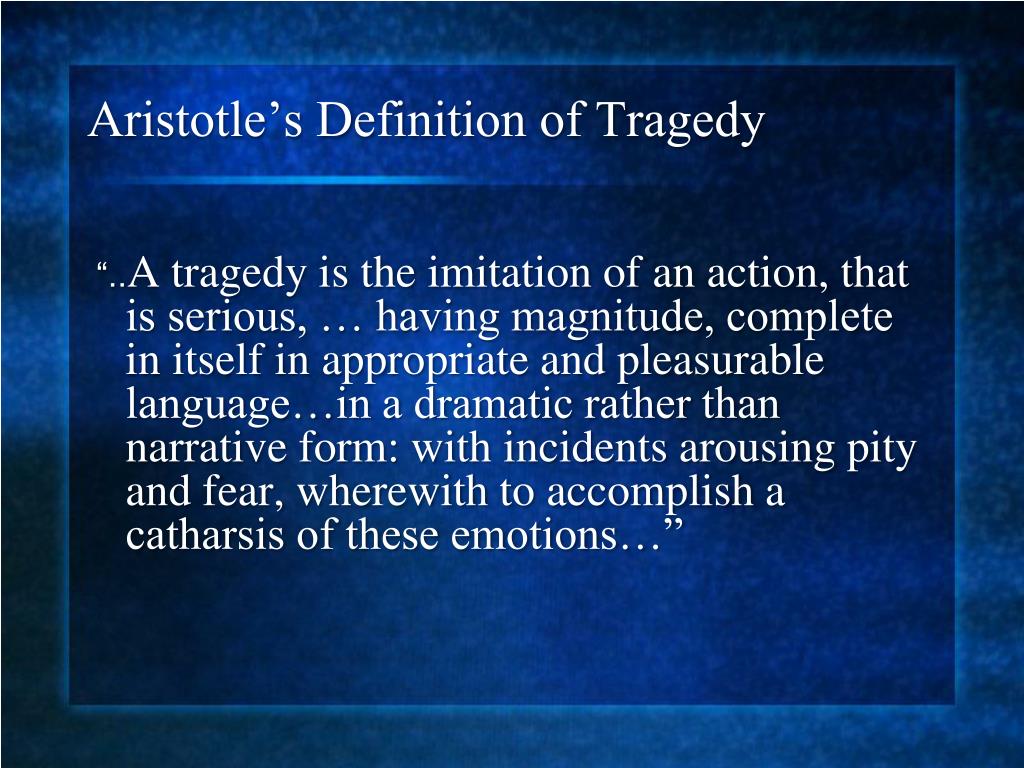 Aristotle’s Definition of Tragedy

“..A tragedy is the imitation of an action, that is serious, … having magnitude, complete in itself in appropriate and pleasurable language…in a dramatic rather than narrative form: with incidents arousing pity and fear, wherewith to accomplish a catharsis of these emotions…”